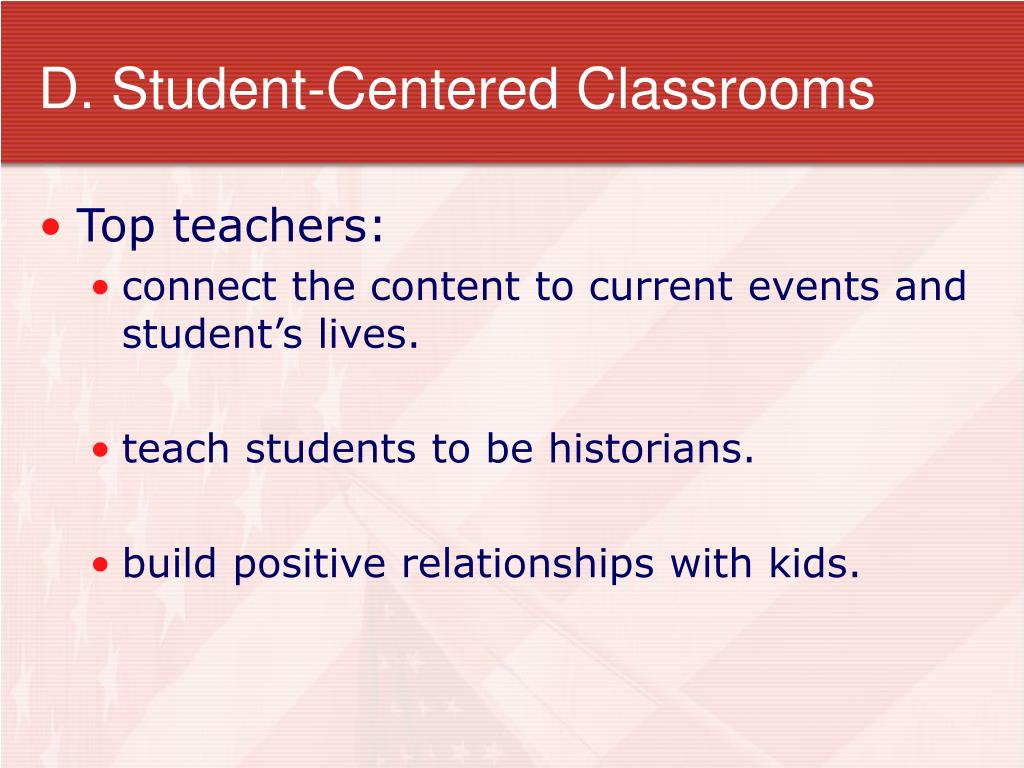 D. Student-Centered Classrooms

• Top teachers:
• connect the content to current events and student’s lives.

• teach students to be historians.

• build positive relationships with kids.